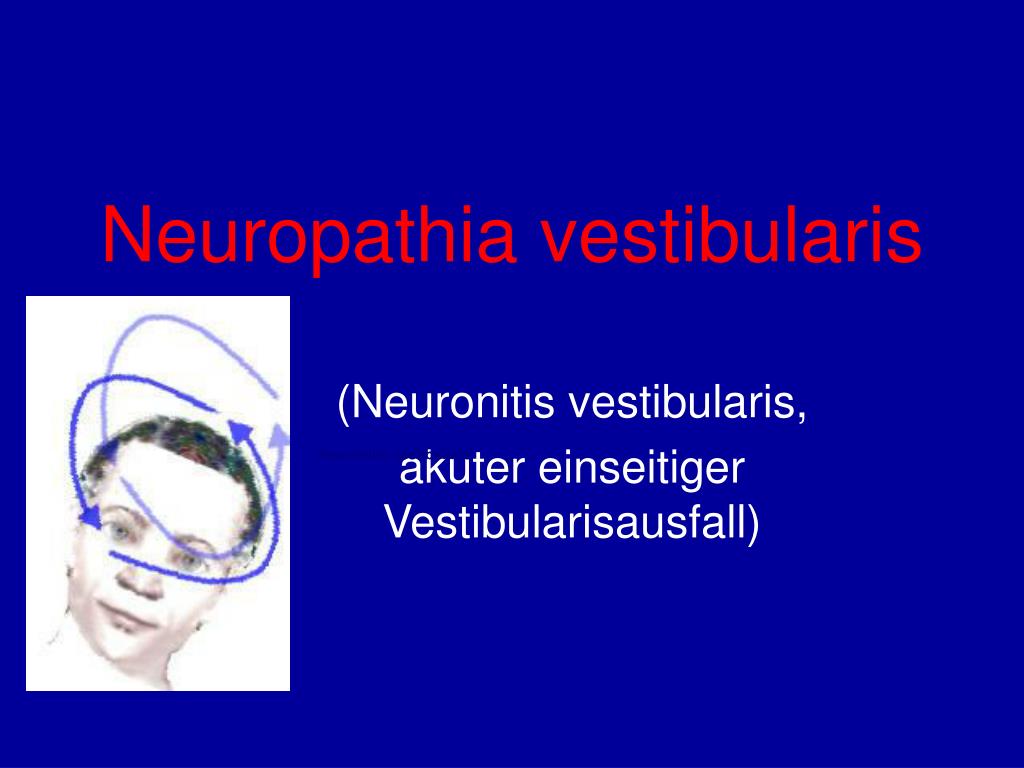 Neuropathia vestibularis

(Neuronitis vestibularis,
akuter einseitiger Vestibularisausfall)